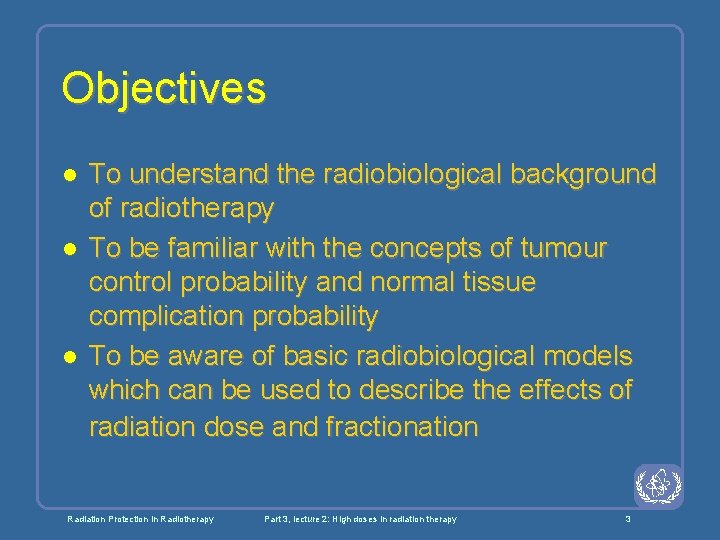 Objectives

- To understand the radiobiological background of radiotherapy
- To be familiar with the concepts of tumour control probability and normal tissue complication probability
- To be aware of basic radiobiological models which can be used to describe the effects of radiation dose and fractionation

Radiation Protection in Radiotherapy

Part 3, lecture 2: High doses in radiation therapy

3